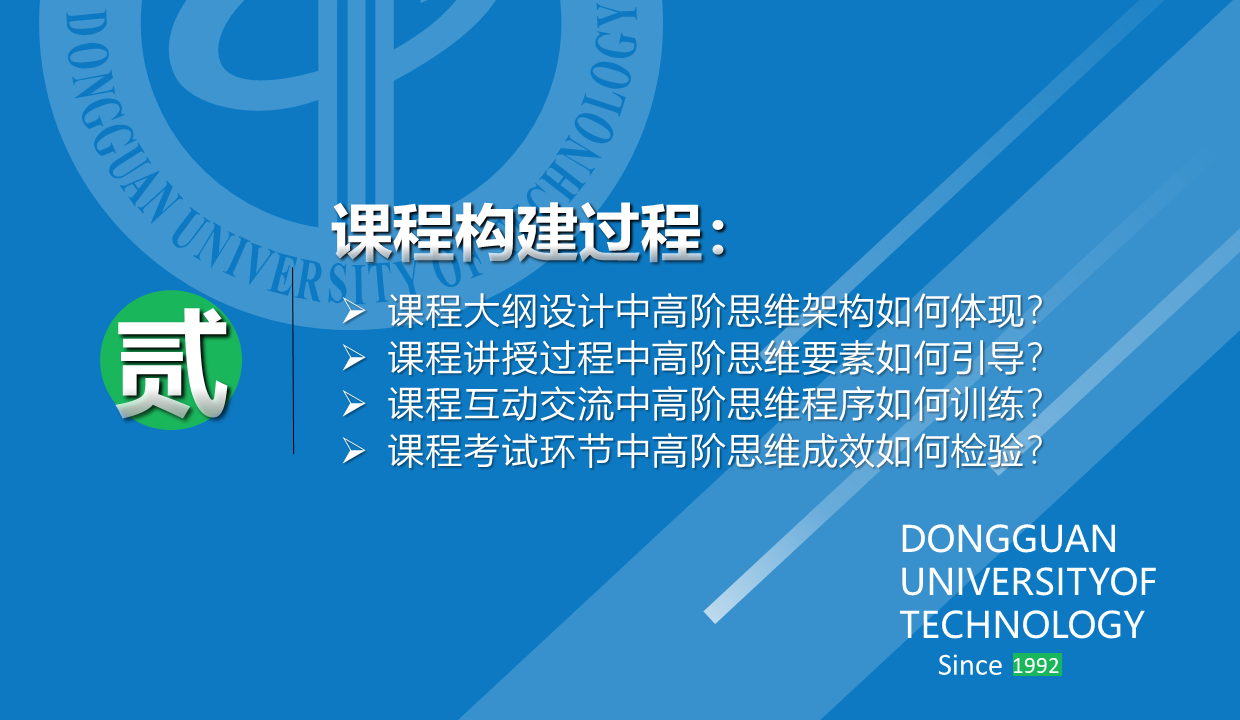 DONGGUAN UNIVERSITY OF TECHNOLOGY

课程构建过程：

贰

➢ 课程大纲设计中高阶思维架构如何体现？
➢ 课程讲授过程中高阶思维要素如何引导？
➢ 课程互动交流中高阶思维程序如何训练？
➢ 课程考试环节中高阶思维成效如何检验？

DONGGUAN
UNIVERSITYOF
TECHNOLOGY
Since 1992